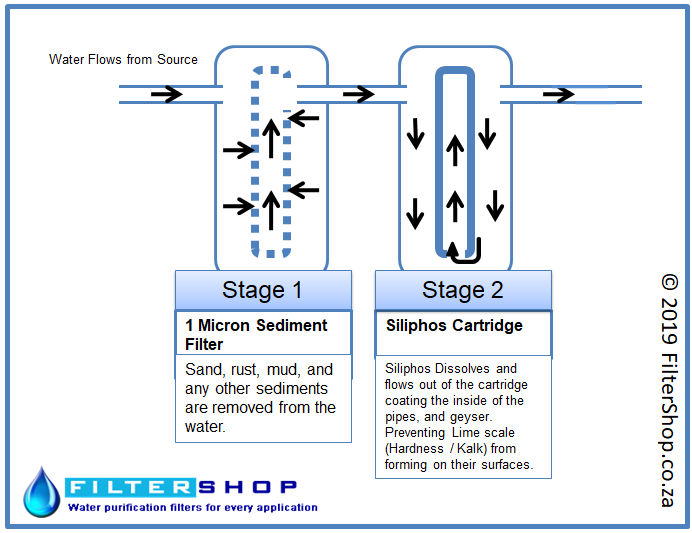 Water Flows from Source

Stage 1

1 Micron Sediment Filter

Sand, rust, mud, and any other sediments are removed from the water.

Stage 2

Siliphos Cartridge

Siliphos Dissolves and flows out of the cartridge coating the inside of the pipes, and geyser. Preventing Lime scale (Hardness / Kalk) from forming on their surfaces.

© 2019 FilterShop.co.za

FILTERSHOP
Water purification filters for every application